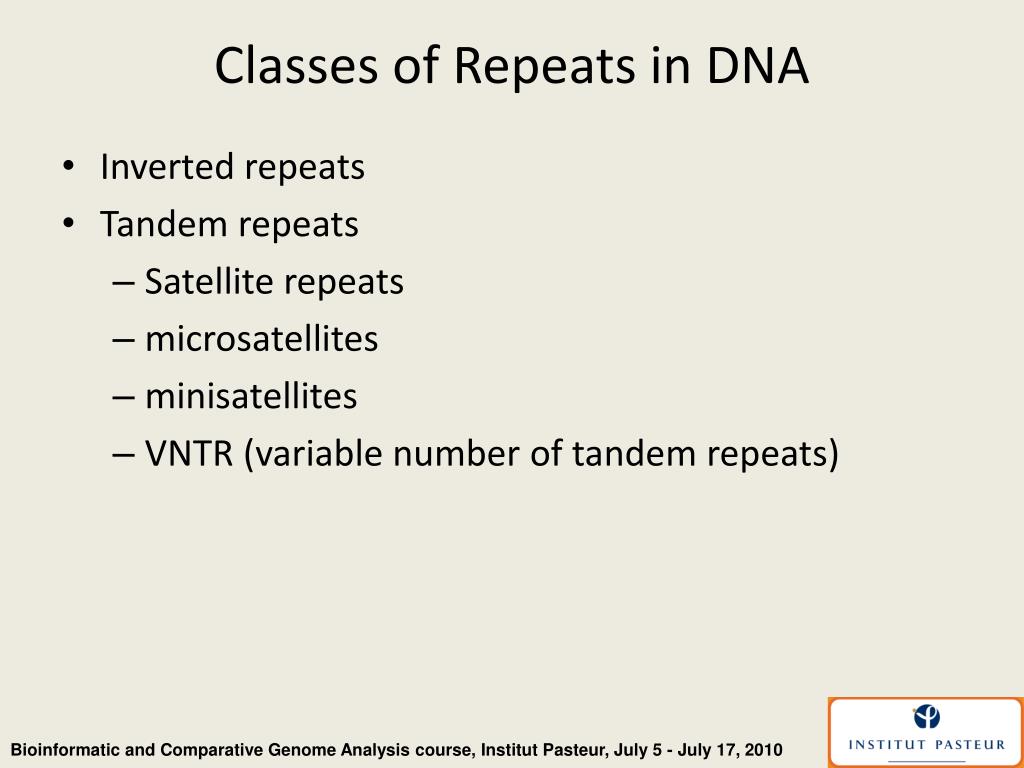 Classes of Repeats in DNA

• Inverted repeats
• Tandem repeats
– Satellite repeats
– microsatellites
– minisatellites
– VNTR (variable number of tandem repeats)

Bioinformatic and Comparative Genome Analysis course, Institut Pasteur, July 5 - July 17, 2010

INSTITUT PASTEUR